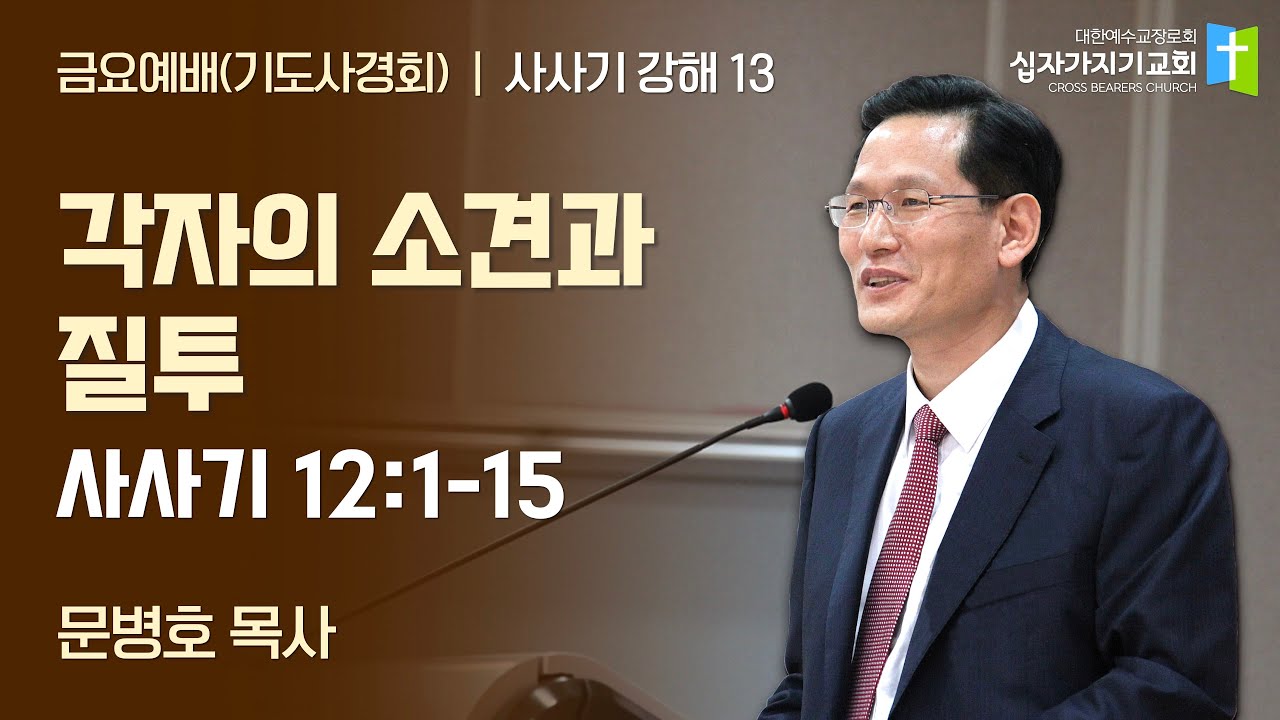 금요예배(기도사경회) | 사사기 강해 13

대한예수교장로회
십자가지기교회
CROSS BEARERS CHURCH

각자의 소견과 질투

사사기 12:1-15

문병호 목사